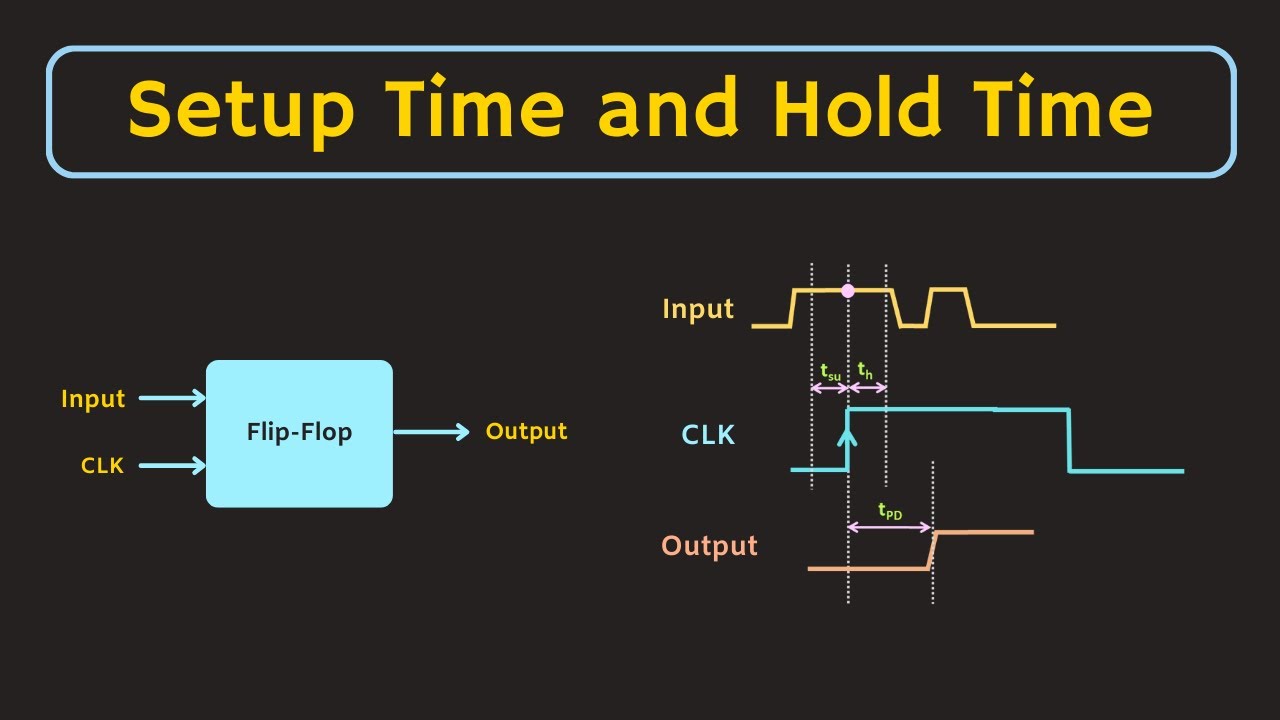 Setup Time and Hold Time

Input
CLK
Flip-Flop
Output

Input
$t_{su}$
$t_h$
CLK
$t_{PD}$
Output